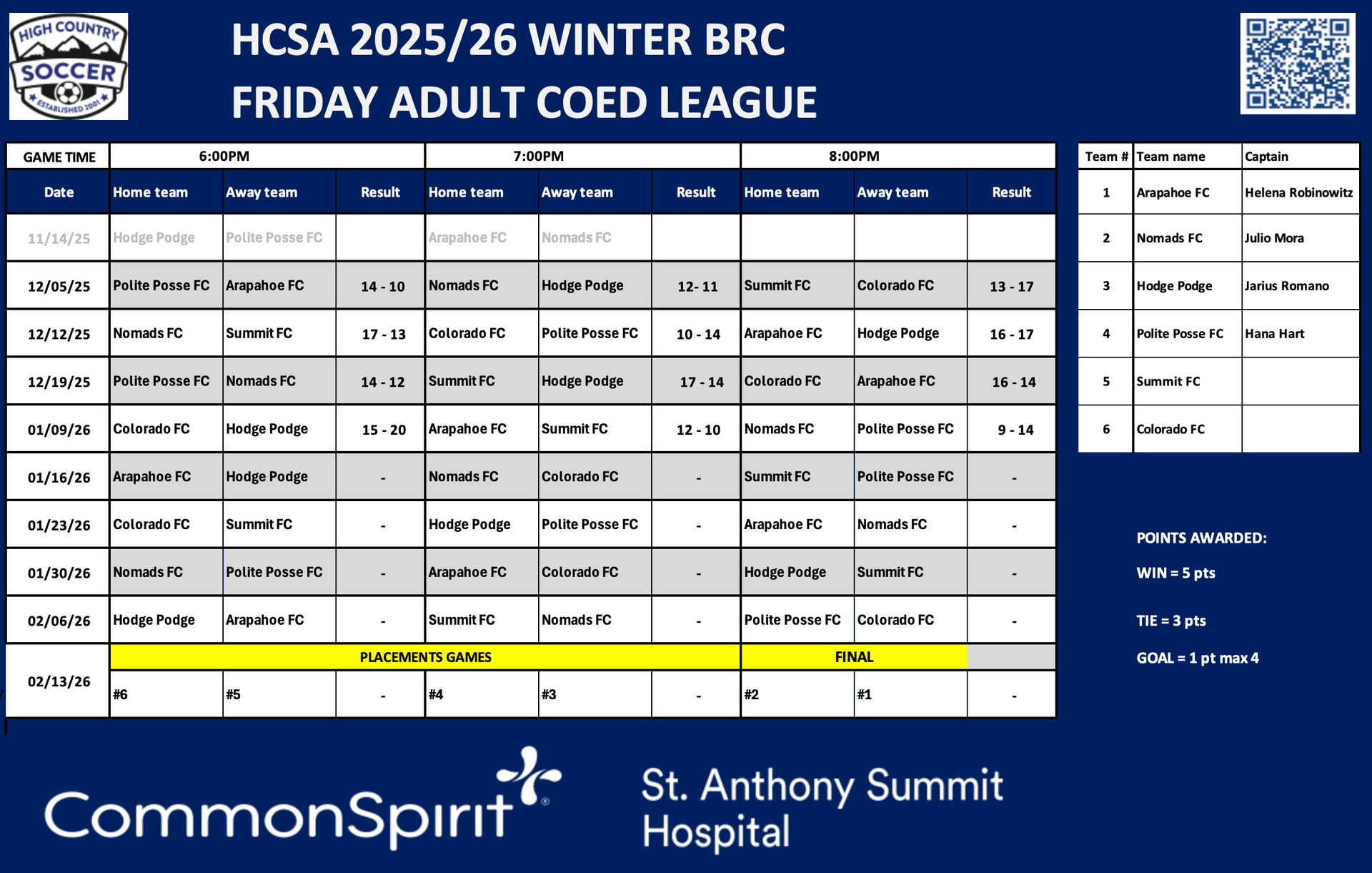 HIGH COUNTRY SOCCER ESTABLISHED 2001

HCSA 2025/26 WINTER BRC
FRIDAY ADULT COED LEAGUE

| GAME TIME | 6:00PM | | | 7:00PM | | | 8:00PM | | |
|---|---|---|---|---|---|---|---|---|---|
| Date | Home team | Away team | Result | Home team | Away team | Result | Home team | Away team | Result |
| 11/14/25 | Hodge Podge | Polite Posse FC | | Arapahoe FC | Nomads FC | | | | |
| 12/05/25 | Polite Posse FC | Arapahoe FC | 14 - 10 | Nomads FC | Hodge Podge | 12- 11 | Summit FC | Colorado FC | 13 - 17 |
| 12/12/25 | Nomads FC | Summit FC | 17 - 13 | Colorado FC | Polite Posse FC | 10 - 14 | Arapahoe FC | Hodge Podge | 16 - 17 |
| 12/19/25 | Polite Posse FC | Nomads FC | 14 - 12 | Summit FC | Hodge Podge | 17 - 14 | Colorado FC | Arapahoe FC | 16 - 14 |
| 01/09/26 | Colorado FC | Hodge Podge | 15 - 20 | Arapahoe FC | Summit FC | 12 - 10 | Nomads FC | Polite Posse FC | 9 - 14 |
| 01/16/26 | Arapahoe FC | Hodge Podge | - | Nomads FC | Colorado FC | - | Summit FC | Polite Posse FC | - |
| 01/23/26 | Colorado FC | Summit FC | - | Hodge Podge | Polite Posse FC | - | Arapahoe FC | Nomads FC | - |
| 01/30/26 | Nomads FC | Polite Posse FC | - | Arapahoe FC | Colorado FC | - | Hodge Podge | Summit FC | - |
| 02/06/26 | Hodge Podge | Arapahoe FC | - | Summit FC | Nomads FC | - | Polite Posse FC | Colorado FC | - |
| 02/13/26 | PLACEMENTS GAMES | | | | | | FINAL | | |
| | #6 | #5 | - | #4 | #3 | - | #2 | #1 | - |

| Team # | Team name | Captain |
|---|---|---|
| 1 | Arapahoe FC | Helena Robinowitz |
| 2 | Nomads FC | Julio Mora |
| 3 | Hodge Podge | Jarius Romano |
| 4 | Polite Posse FC | Hana Hart |
| 5 | Summit FC | |
| 6 | Colorado FC | |

POINTS AWARDED:

WIN = 5 pts

TIE = 3 pts

GOAL = 1 pt max 4

CommonSpirit®

St. Anthony Summit
Hospital